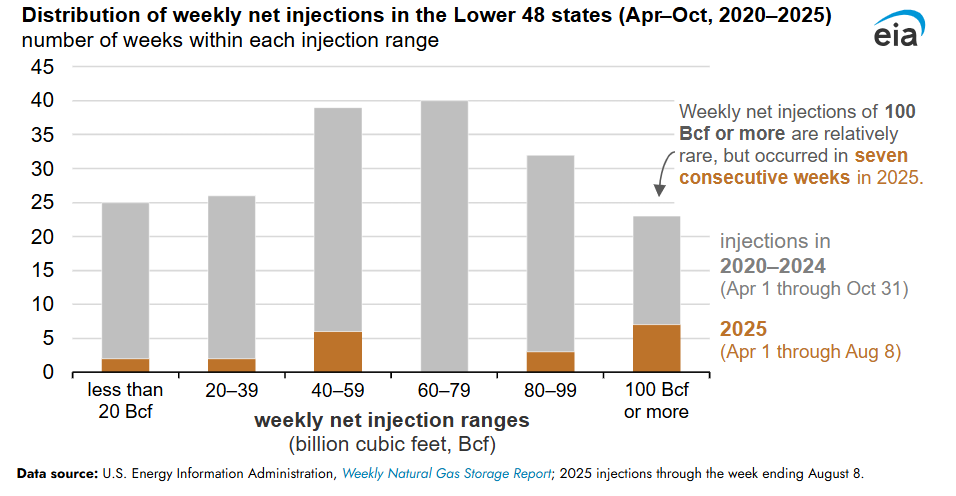 Distribution of weekly net injections in the Lower 48 states (Apr–Oct, 2020–2025)
number of weeks within each injection range

eia

45
40
35
30
25
20
15
10
5
0

Weekly net injections of 100 Bcf or more are relatively rare, but occurred in seven consecutive weeks in 2025.

injections in 2020–2024 (Apr 1 through Oct 31)

2025 (Apr 1 through Aug 8)

less than 20 Bcf
20–39
40–59
60–79
80–99
100 Bcf or more

weekly net injection ranges
(billion cubic feet, Bcf)

Data source: U.S. Energy Information Administration, Weekly Natural Gas Storage Report; 2025 injections through the week ending August 8.